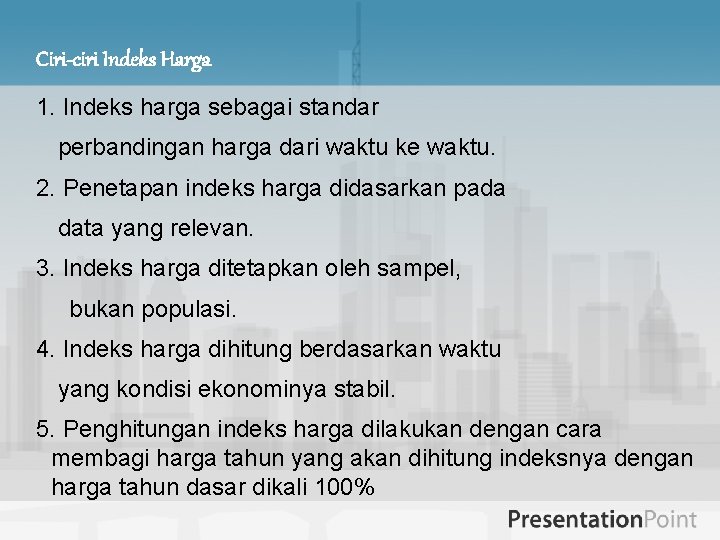 Ciri-ciri Indeks Harga

1. Indeks harga sebagai standar perbandingan harga dari waktu ke waktu.

2. Penetapan indeks harga didasarkan pada data yang relevan.

3. Indeks harga ditetapkan oleh sampel, bukan populasi.

4. Indeks harga dihitung berdasarkan waktu yang kondisi ekonominya stabil.

5. Penghitungan indeks harga dilakukan dengan cara membagi harga tahun yang akan dihitung indeksnya dengan harga tahun dasar dikali 100%

PresentationPoint